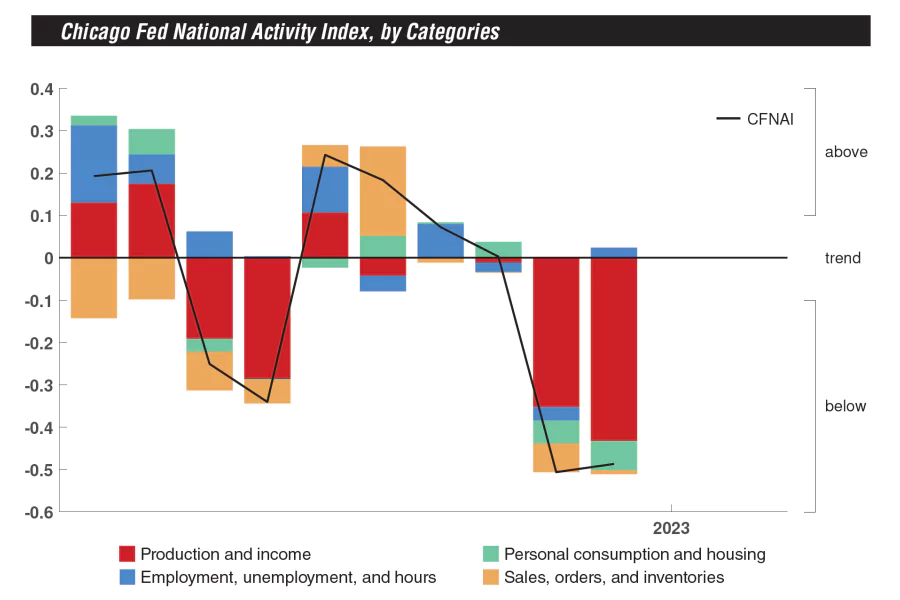 Chicago Fed National Activity Index, by Categories

0.4
0.3
0.2
0.1
0
-0.1
-0.2
-0.3
-0.4
-0.5
-0.6

CFNAI

above
trend
below

2023

Production and income
Employment, unemployment, and hours
Personal consumption and housing
Sales, orders, and inventories